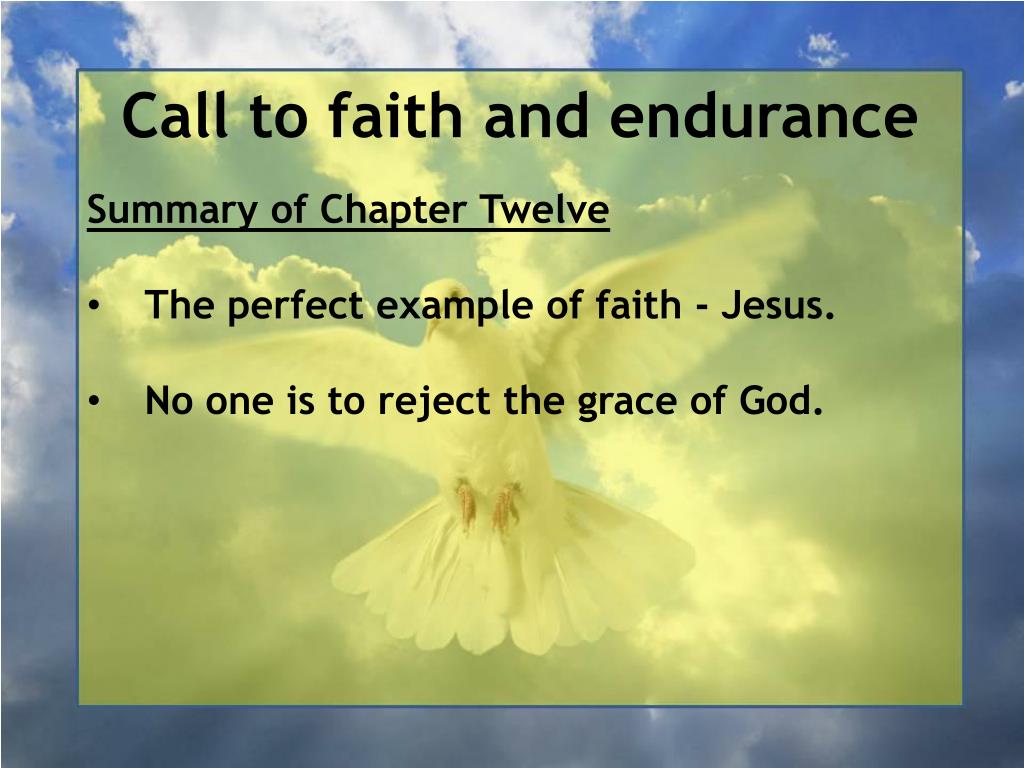 Call to faith and endurance

Summary of Chapter Twelve

• The perfect example of faith - Jesus.

• No one is to reject the grace of God.